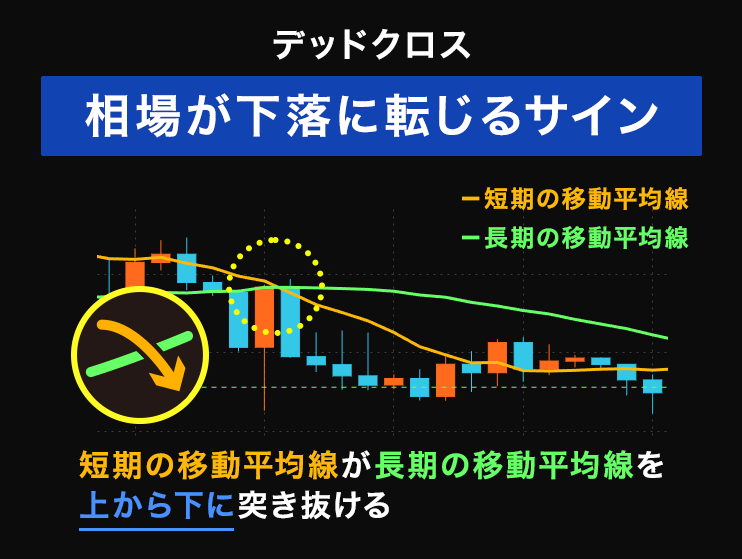 デッドクロス

相場が下落に転じるサイン

ー短期の移動平均線
ー長期の移動平均線

短期の移動平均線が長期の移動平均線を上から下に突き抜ける